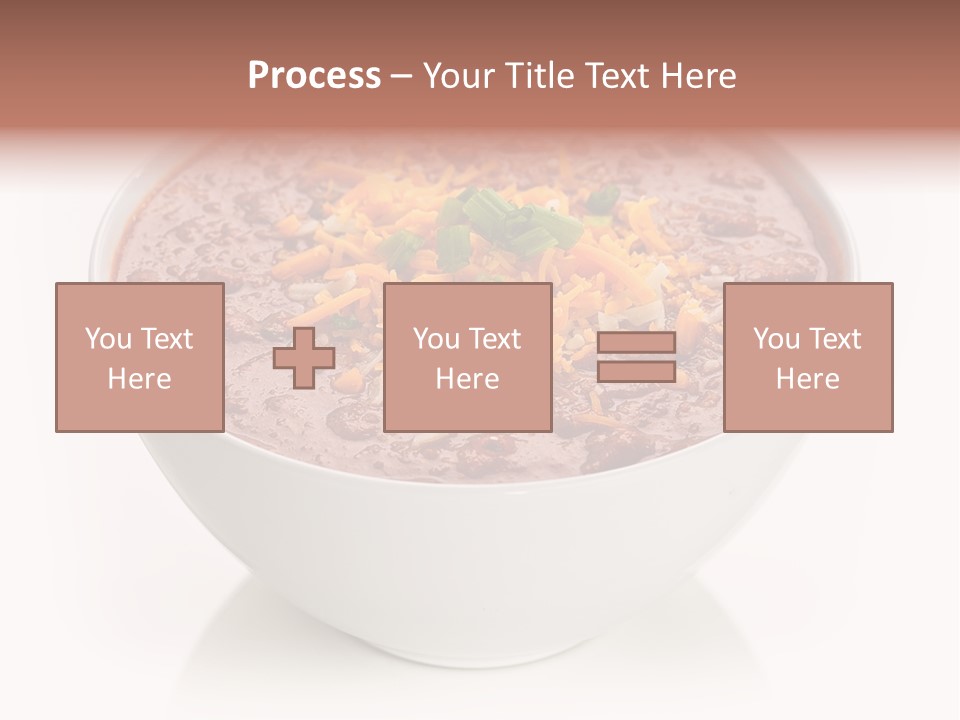 Process – Your Title Text Here

You Text Here

You Text Here

You Text Here